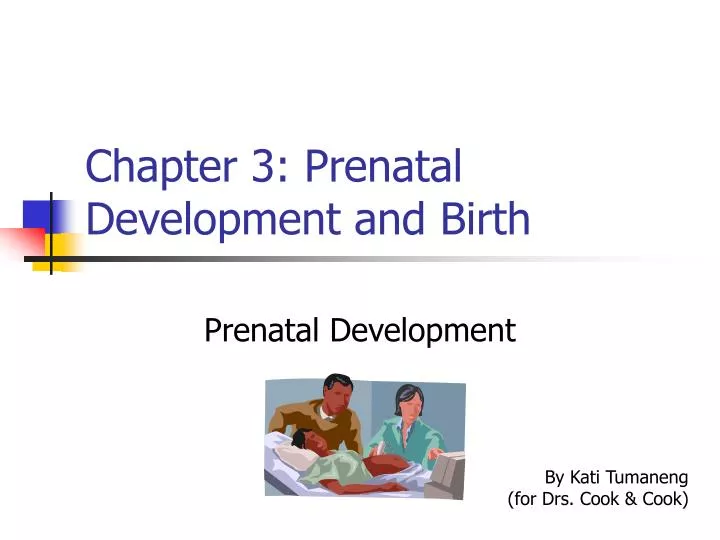 Chapter 3: Prenatal Development and Birth

Prenatal Development

By Kati Tumaneng
(for Drs. Cook & Cook)